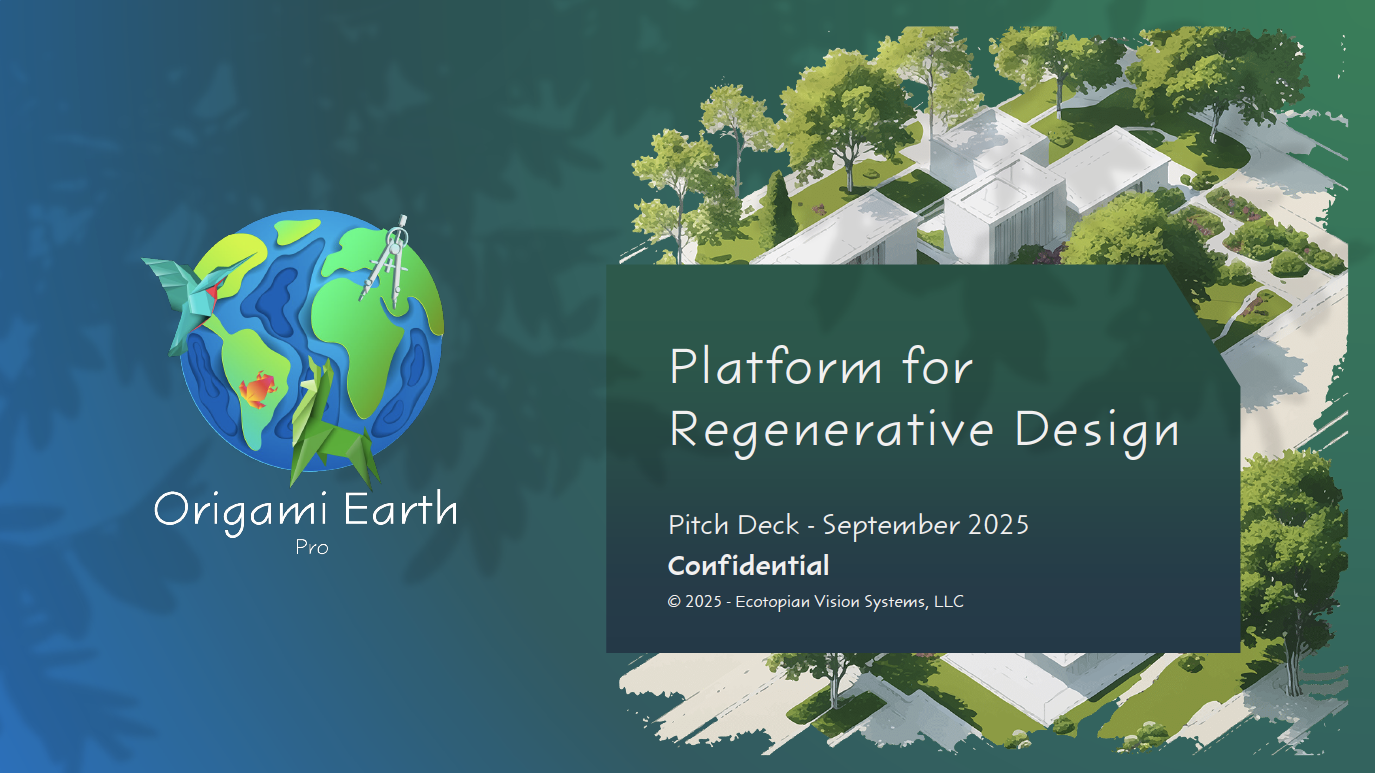 Origami Earth
Pro

Platform for Regenerative Design

Pitch Deck - September 2025
Confidential
© 2025 - Ecotopian Vision Systems, LLC